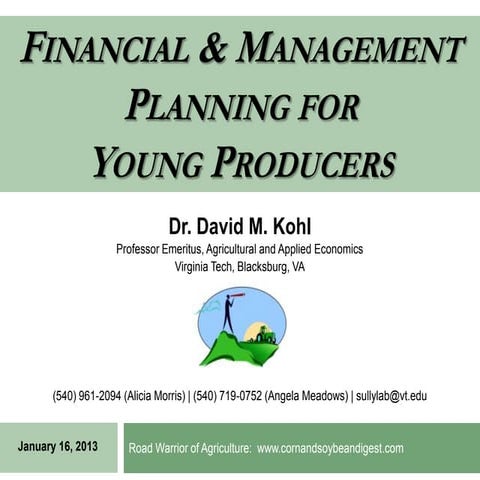 FINANCIAL & MANAGEMENT PLANNING FOR YOUNG PRODUCERS

Dr. David M. Kohl

Professor Emeritus, Agricultural and Applied Economics
Virginia Tech, Blacksburg, VA

(540) 961-2094 (Alicia Morris) | (540) 719-0752 (Angela Meadows) | sullylab@vt.edu

January 16, 2013

Road Warrior of Agriculture: www.cornandsoybeandigest.com